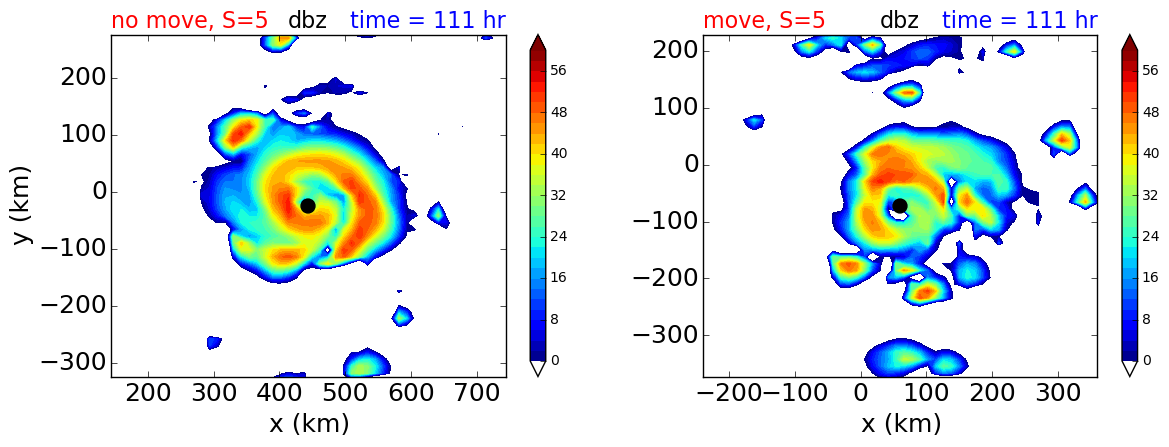 no move, S=5 dbz time = 111 hr

200
100
0
−100
−200
−300
y (km)
200 300 400 500 600 700
x (km)

56
48
40
32
24
16
8
0

move, S=5 dbz time = 111 hr

200
100
0
−100
−200
−300
−200 −100 0 100 200 300
x (km)

56
48
40
32
24
16
8
0